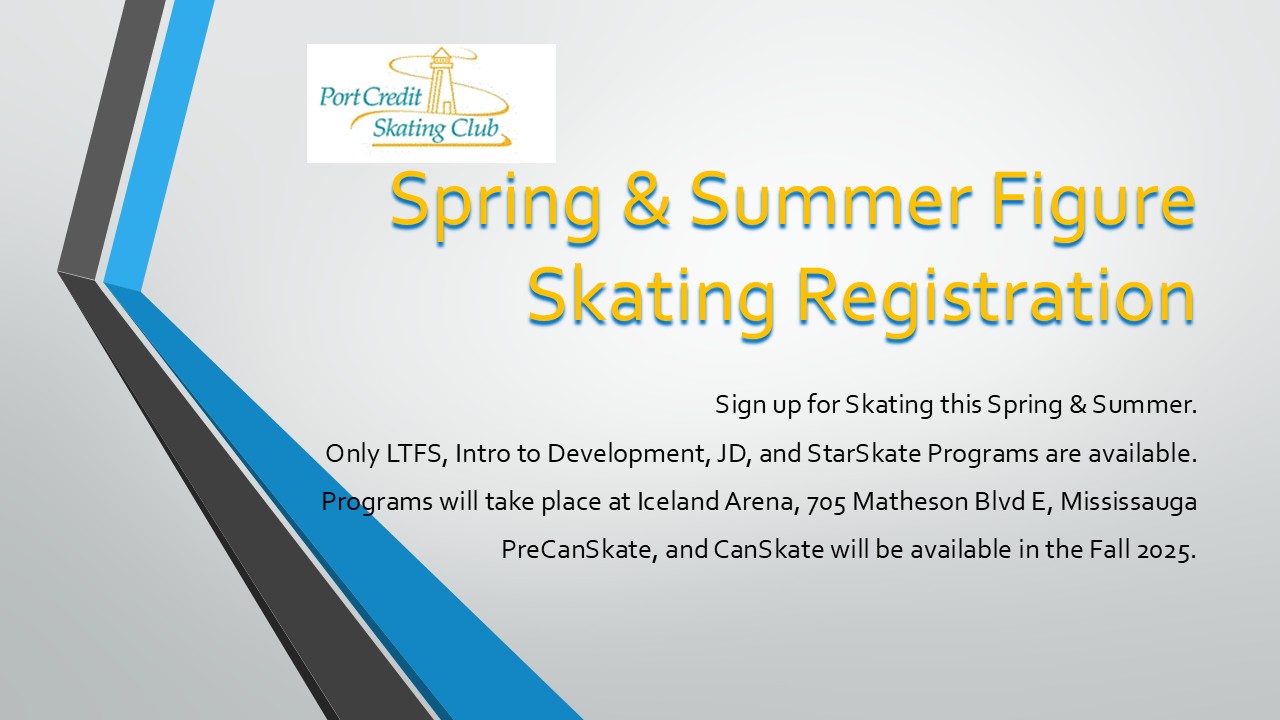 Port Credit Skating Club

Spring & Summer Figure Skating Registration

Sign up for Skating this Spring & Summer.

Only LTFS, Intro to Development, JD, and StarSkate Programs are available.

Programs will take place at Iceland Arena, 705 Matheson Blvd E, Mississauga

PreCanSkate, and CanSkate will be available in the Fall 2025.